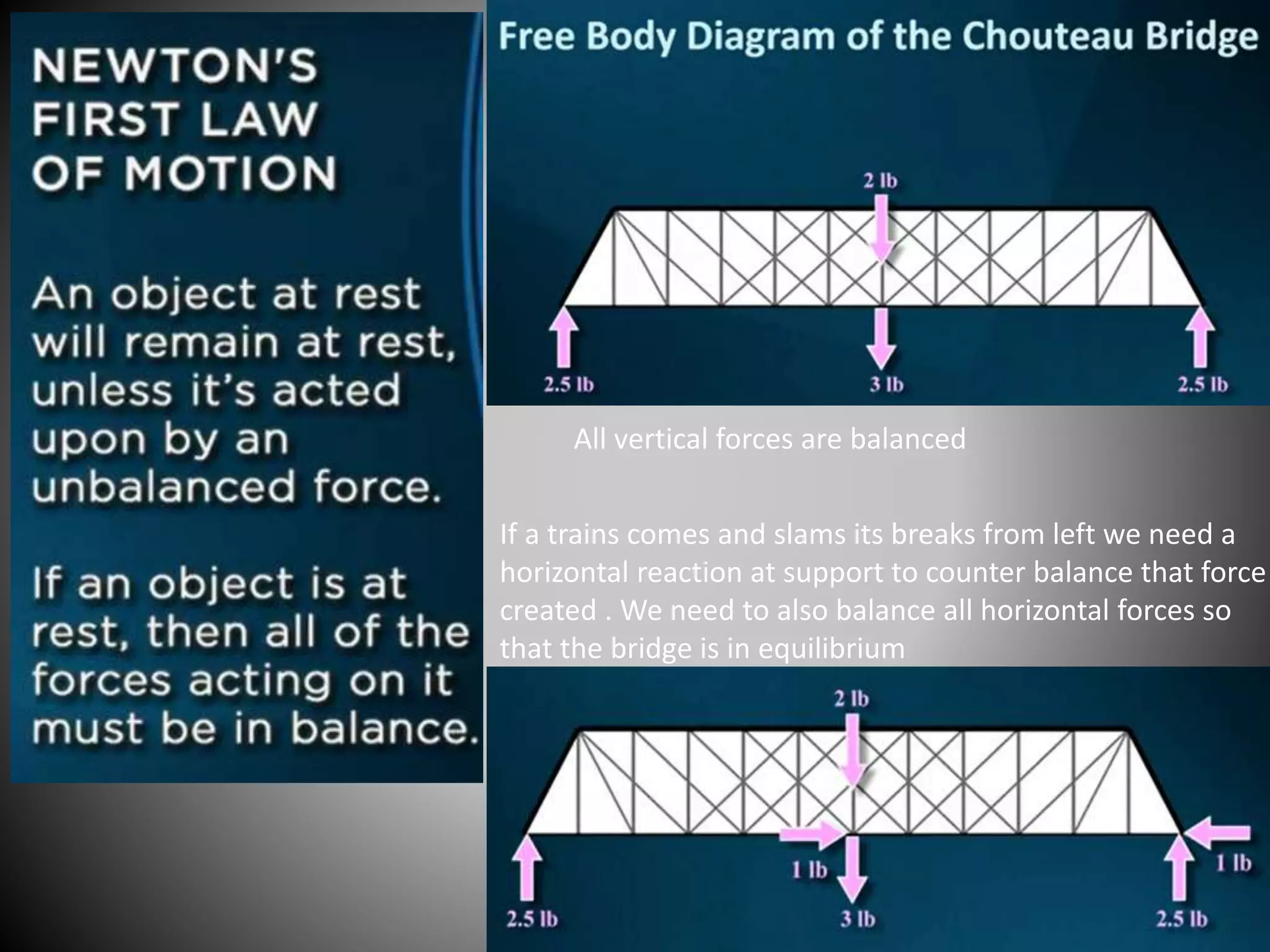 NEWTON'S FIRST LAW OF MOTION

An object at rest will remain at rest, unless it's acted upon by an unbalanced force.

If an object is at rest, then all of the forces acting on it must be in balance.

Free Body Diagram of the Chouteau Bridge

2 lb

2.5 lb

3 lb

2.5 lb

All vertical forces are balanced

If a trains comes and slams its breaks from left we need a horizontal reaction at support to counter balance that force created . We need to also balance all horizontal forces so that the bridge is in equilibrium

2 lb

1 lb

1 lb

2.5 lb

3 lb

2.5 lb